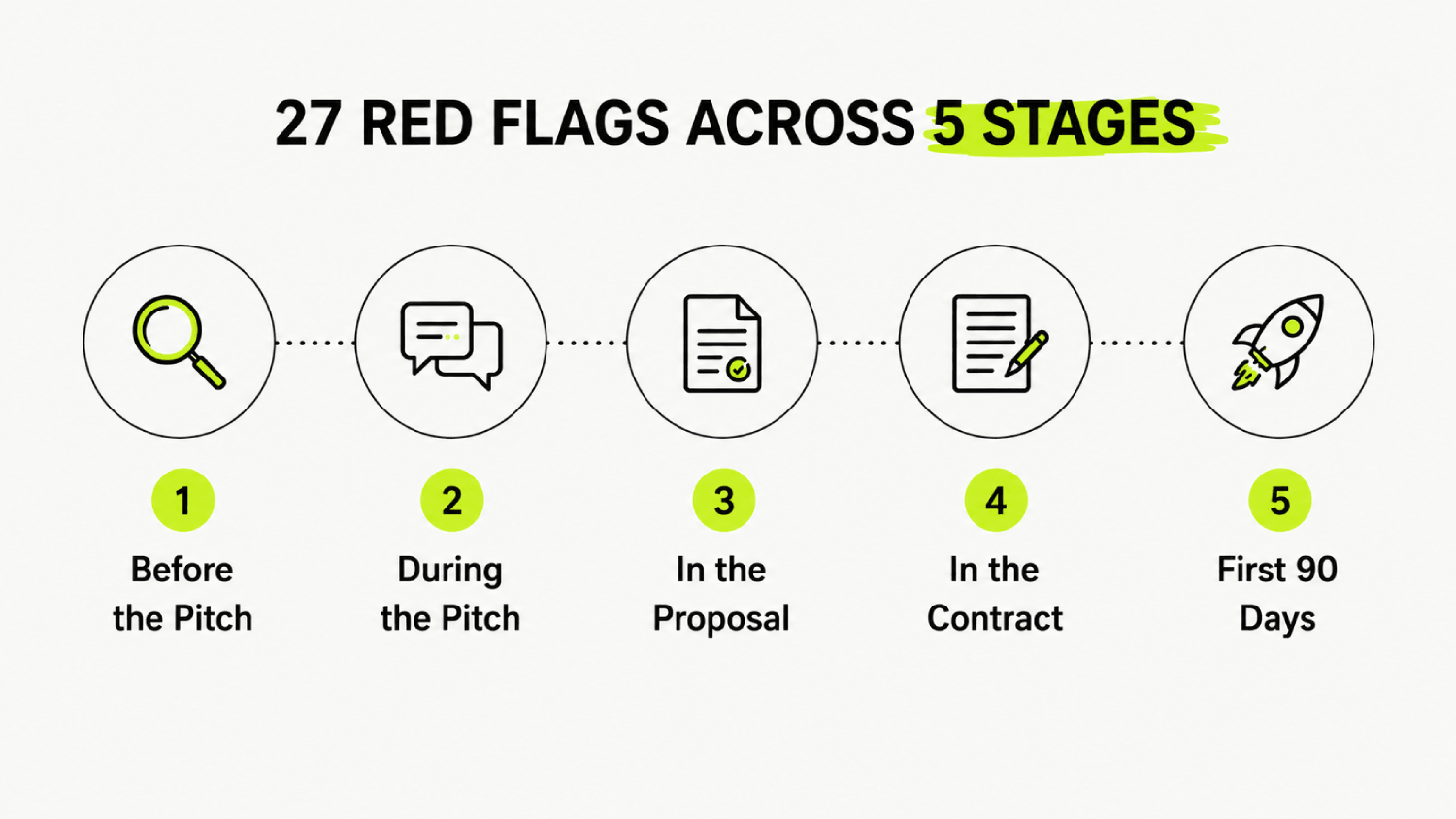 27 RED FLAGS ACROSS 5 STAGES

1
Before the Pitch

2
During the Pitch

3
In the Proposal

4
In the Contract

5
First 90 Days